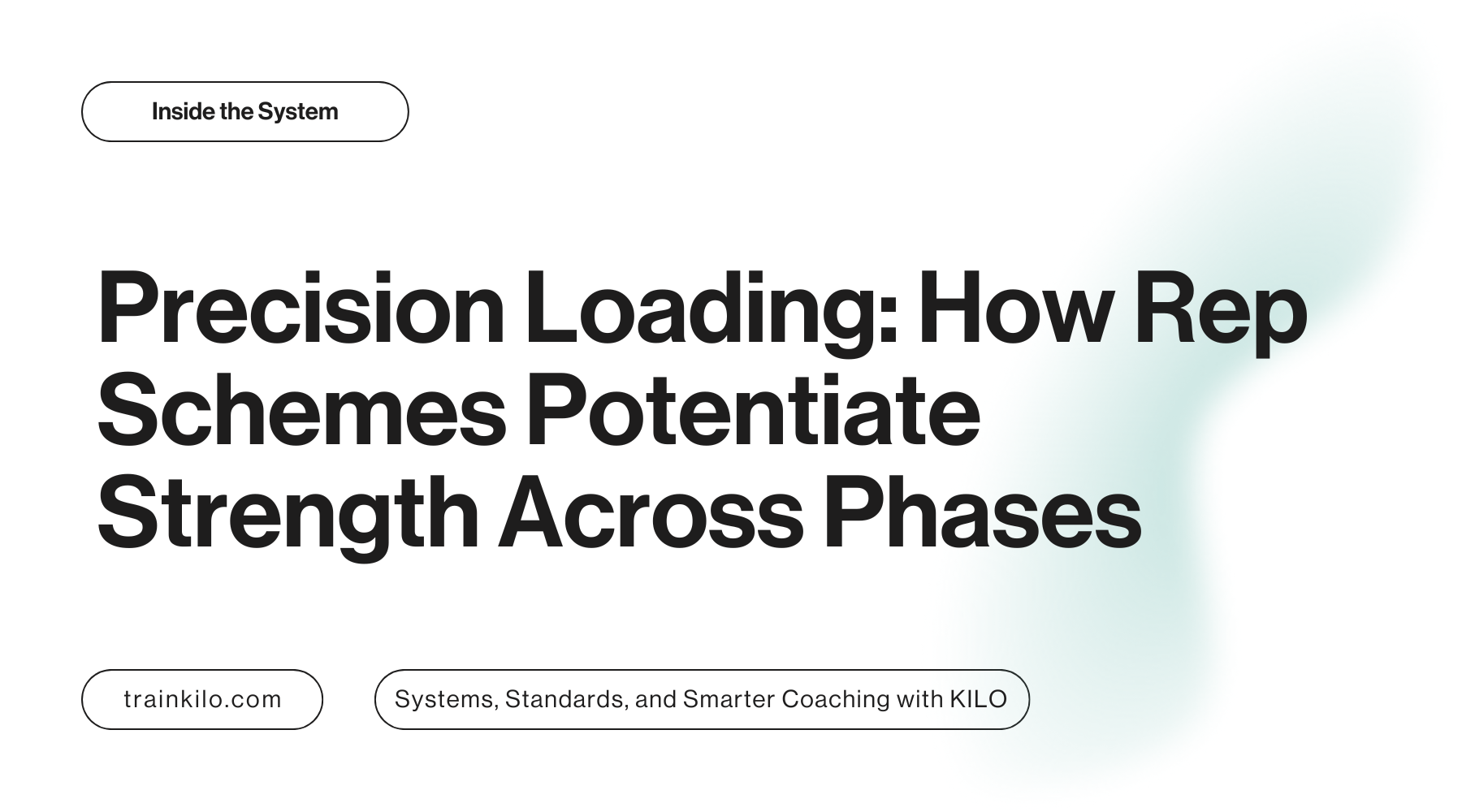 Inside the System

Precision Loading: How Rep Schemes Potentiate Strength Across Phases

trainkilo.com

Systems, Standards, and Smarter Coaching with KILO